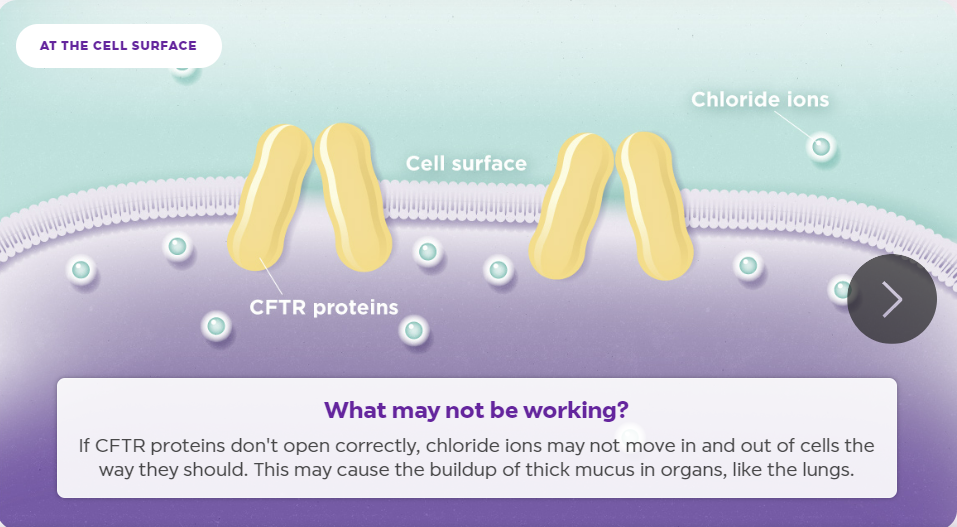 AT THE CELL SURFACE

Chloride ions

Cell surface

CFTR proteins

What may not be working?

If CFTR proteins don't open correctly, chloride ions may not move in and out of cells the way they should. This may cause the buildup of thick mucus in organs, like the lungs.